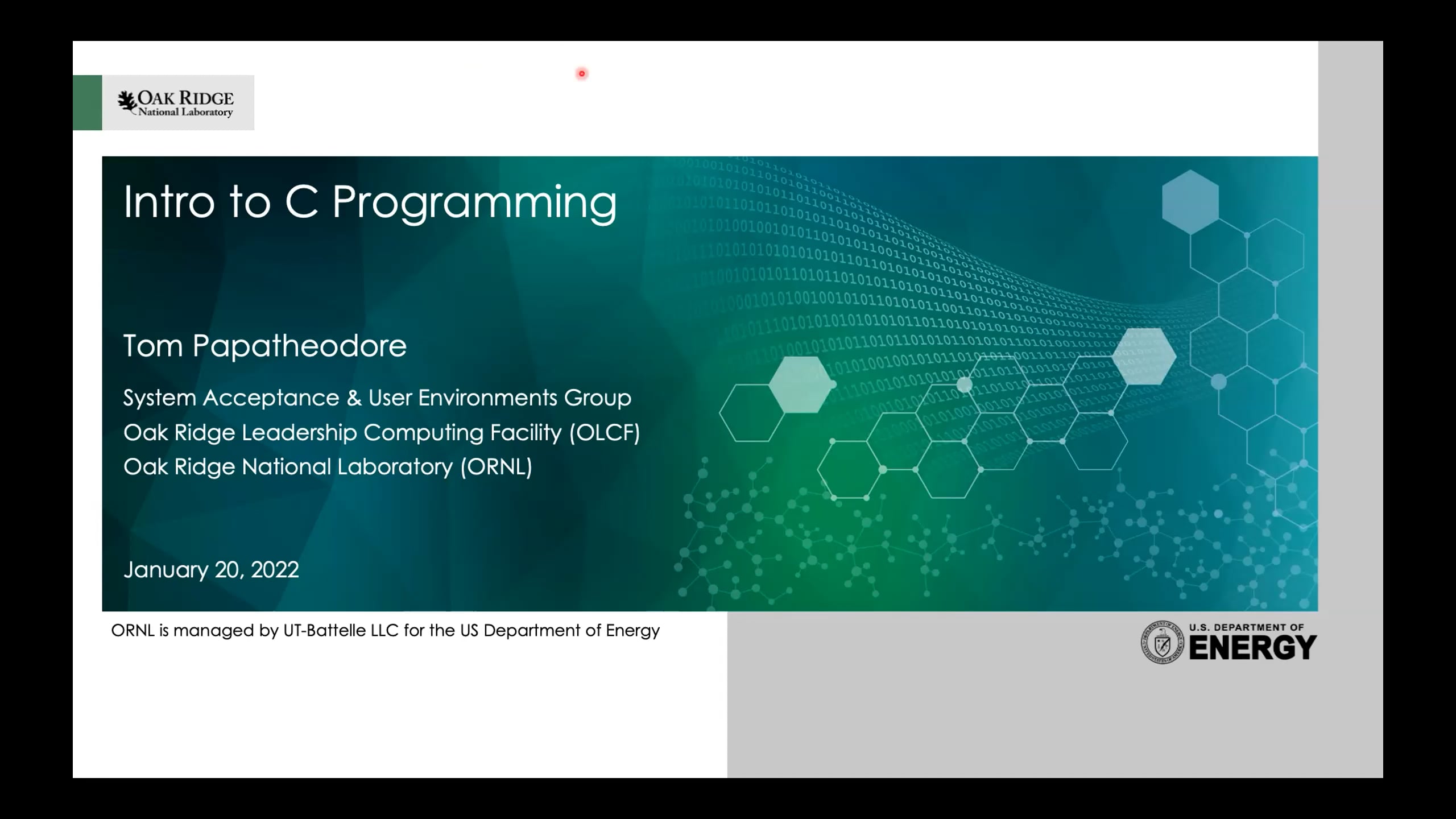 OAK RIDGE
National Laboratory

Intro to C Programming

Tom Papatheodore

System Acceptance & User Environments Group
Oak Ridge Leadership Computing Facility (OLCF)
Oak Ridge National Laboratory (ORNL)

January 20, 2022

ORNL is managed by UT-Battelle LLC for the US Department of Energy

U.S. DEPARTMENT OF
ENERGY